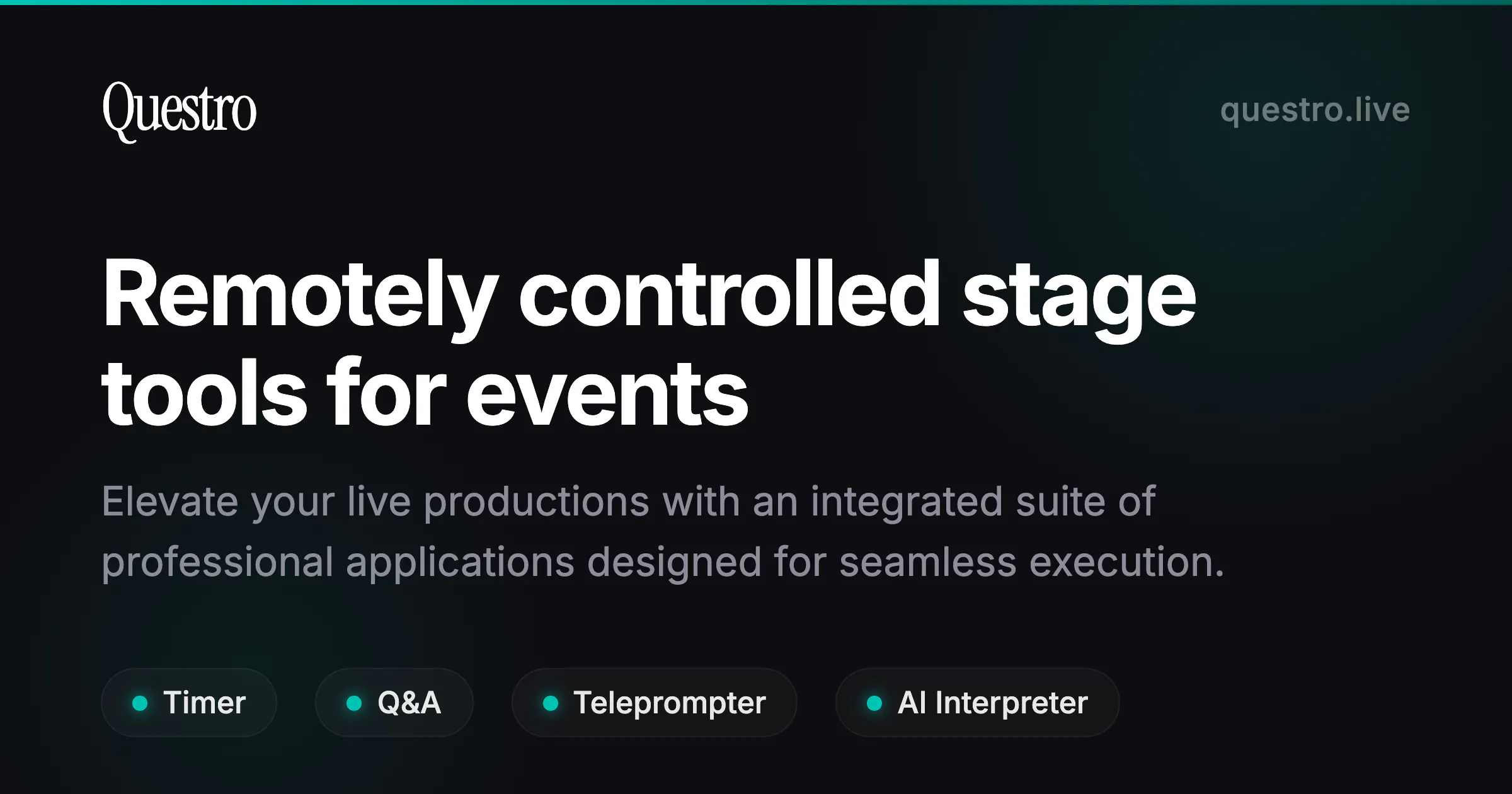 Questro

questro.live

Remotely controlled stage tools for events

Elevate your live productions with an integrated suite of professional applications designed for seamless execution.

Timer

Q&A

Teleprompter

AI Interpreter